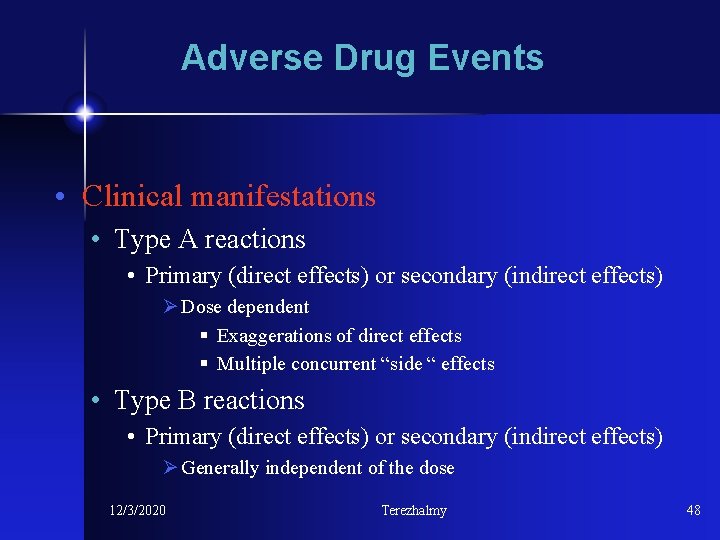 Adverse Drug Events

• Clinical manifestations
  • Type A reactions
    • Primary (direct effects) or secondary (indirect effects)
      ➢ Dose dependent
        ▪ Exaggerations of direct effects
        ▪ Multiple concurrent “side “ effects
  • Type B reactions
    • Primary (direct effects) or secondary (indirect effects)
      ➢ Generally independent of the dose

12/3/2020 Terezhalmy 48